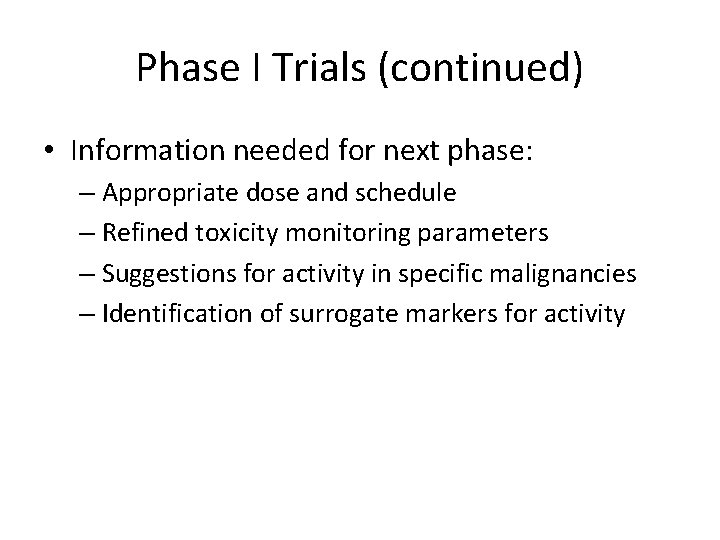 Phase I Trials (continued)

• Information needed for next phase:
– Appropriate dose and schedule
– Refined toxicity monitoring parameters
– Suggestions for activity in specific malignancies
– Identification of surrogate markers for activity